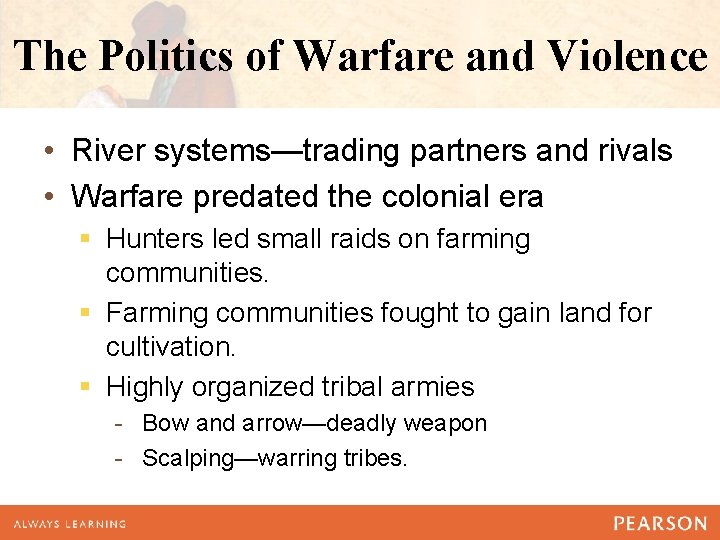 The Politics of Warfare and Violence

• River systems—trading partners and rivals
• Warfare predated the colonial era
 ▪ Hunters led small raids on farming communities.
 ▪ Farming communities fought to gain land for cultivation.
 ▪ Highly organized tribal armies
  - Bow and arrow—deadly weapon
  - Scalping—warring tribes.

ALWAYS LEARNING

PEARSON